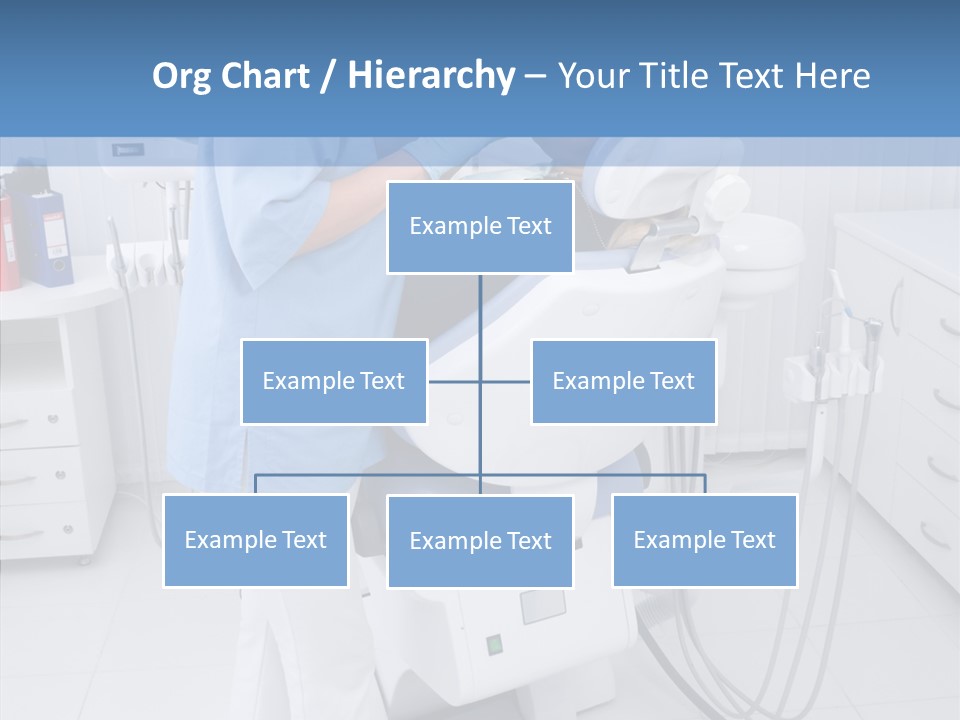 Org Chart / Hierarchy – Your Title Text Here

Example Text

Example Text

Example Text

Example Text

Example Text

Example Text